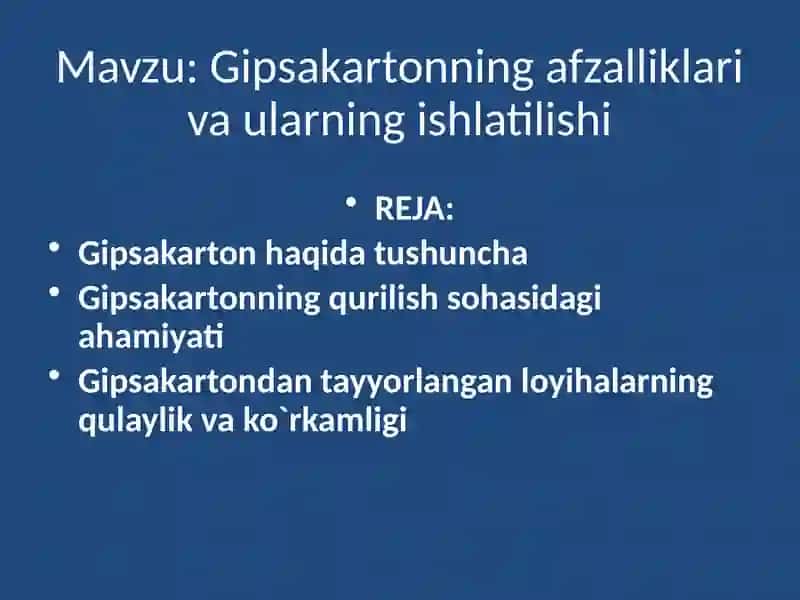 Mavzu: Gipsakartonning afzalliklari va ularning ishlatilishi

• REJA:

• Gipsakarton haqida tushuncha
• Gipsakartonning qurilish sohasidagi ahamiyati
• Gipsakartondan tayyorlangan loyihalarning qulaylik va ko`rkamligi